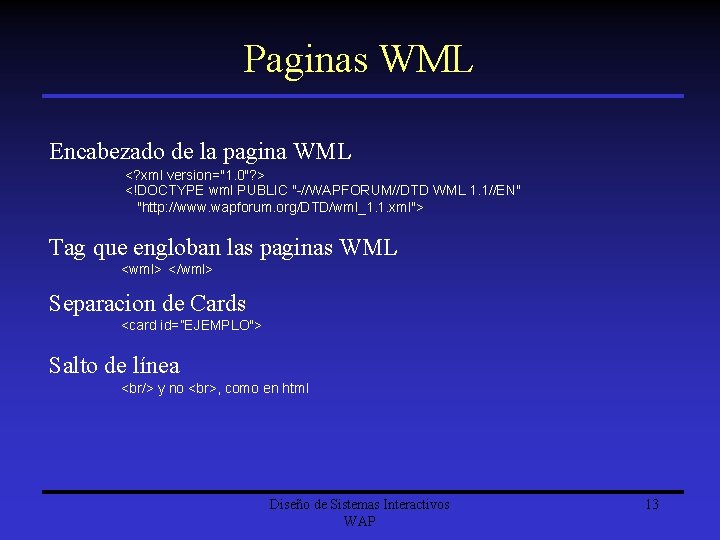 Paginas WML

Encabezado de la pagina WML
<?xml version="1.0"?>
<!DOCTYPE wml PUBLIC "-//WAPFORUM//DTD WML 1.1//EN"
"http://www.wapforum.org/DTD/wml_1.1.xml">

Tag que engloban las paginas WML
<wml> </wml>

Separacion de Cards
<card id="EJEMPLO">

Salto de línea
<br/> y no <br>, como en html

Diseño de Sistemas Interactivos
WAP

13